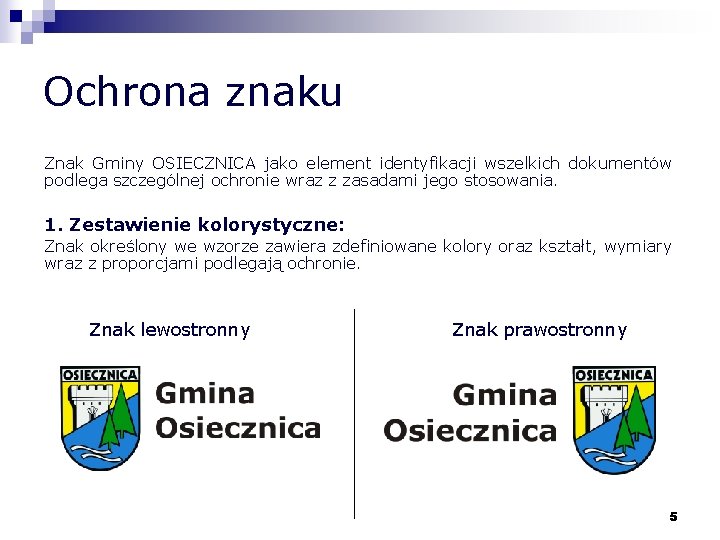 Ochrona znaku

Znak Gminy OSIECZNICA jako element identyfikacji wszelkich dokumentów podlega szczególnej ochronie wraz z zasadami jego stosowania.

1. Zestawienie kolorystyczne:
Znak określony we wzorze zawiera zdefiniowane kolory oraz kształt, wymiary wraz z proporcjami podlegają ochronie.

Znak lewostronny

OSIECZNICA

Gmina Osiecznica

Znak prawostronny

Gmina Osiecznica

OSIECZNICA

5